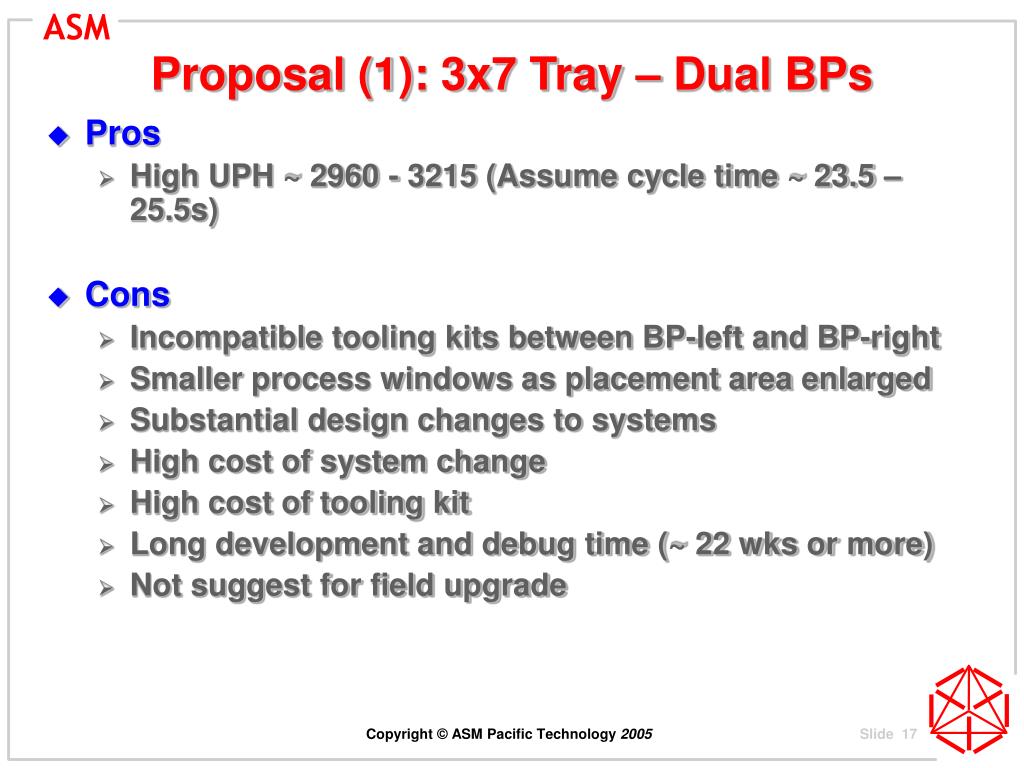 ASM

Proposal (1): 3x7 Tray – Dual BPs

Pros
High UPH ~ 2960 - 3215 (Assume cycle time ~ 23.5 – 25.5s)

Cons
Incompatible tooling kits between BP-left and BP-right
Smaller process windows as placement area enlarged
Substantial design changes to systems
High cost of system change
High cost of tooling kit
Long development and debug time (~ 22 wks or more)
Not suggest for field upgrade

Copyright © ASM Pacific Technology 2005

Slide 17